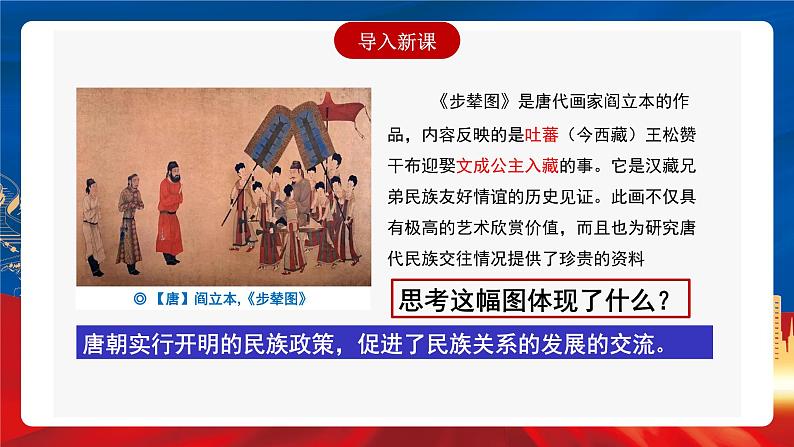 导入新课

《步辇图》是唐代画家阎立本的作品，内容反映的是吐蕃（今西藏）王松赞干布迎娶文成公主入藏的事。它是汉藏兄弟民族友好情谊的历史见证。此画不仅具有极高的艺术欣赏价值，而且也为研究唐代民族交往情况提供了珍贵的资料

◎【唐】阎立本,《步辇图》

思考这幅图体现了什么？

唐朝实行开明的民族政策，促进了民族关系的发展的交流。